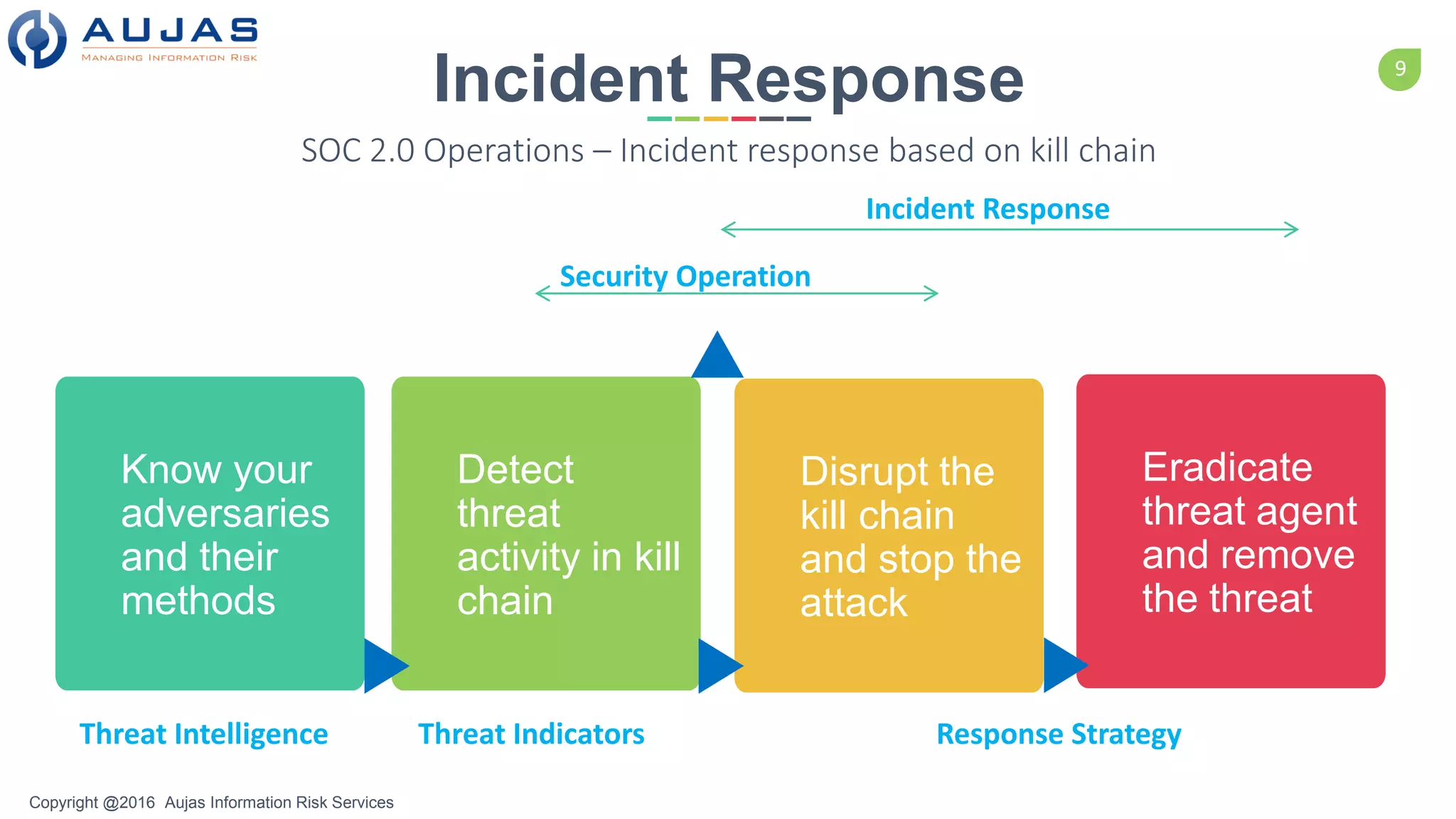 AUJAS
MANAGING INFORMATION RISK

Incident Response

9

SOC 2.0 Operations – Incident response based on kill chain

Incident Response

Security Operation

Know your adversaries and their methods

Detect threat activity in kill chain

Disrupt the kill chain and stop the attack

Eradicate threat agent and remove the threat

Threat Intelligence

Threat Indicators

Response Strategy

Copyright @2016 Aujas Information Risk Services